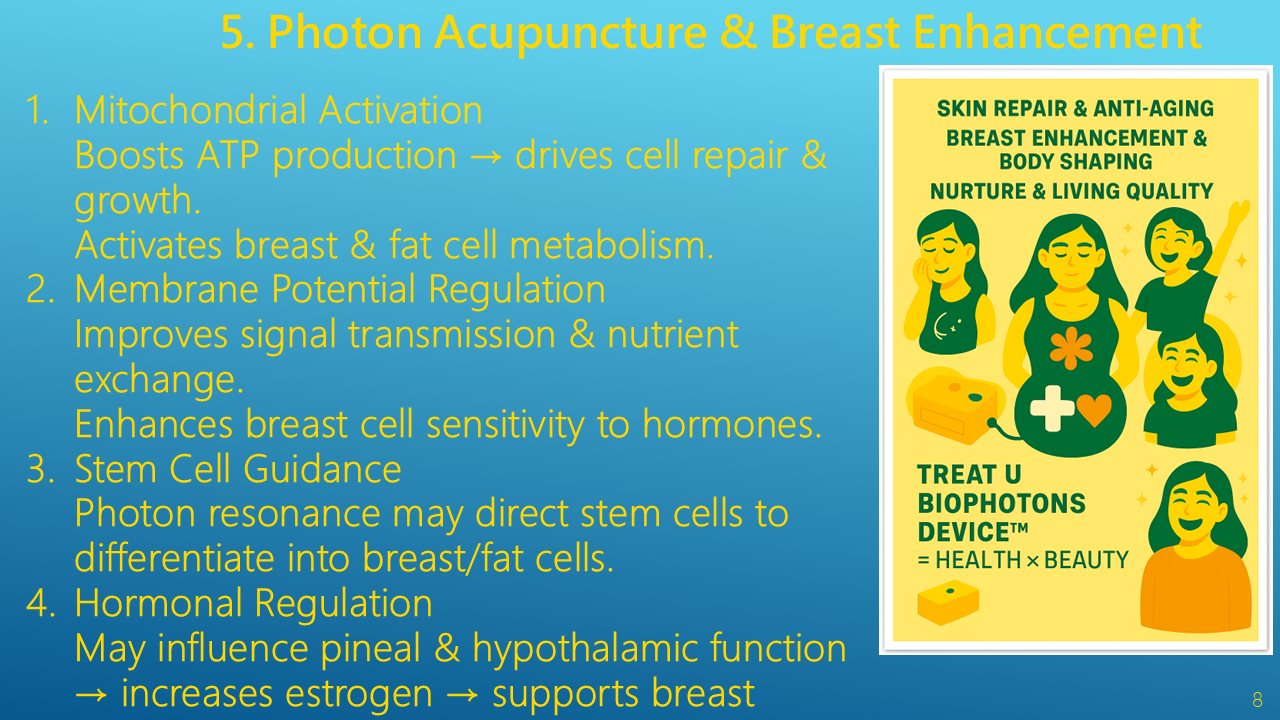 5. Photon Acupuncture & Breast Enhancement

1. Mitochondrial Activation
Boosts ATP production → drives cell repair & growth.
Activates breast & fat cell metabolism.
2. Membrane Potential Regulation
Improves signal transmission & nutrient exchange.
Enhances breast cell sensitivity to hormones.
3. Stem Cell Guidance
Photon resonance may direct stem cells to differentiate into breast/fat cells.
4. Hormonal Regulation
May influence pineal & hypothalamic function → increases estrogen → supports breast

SKIN REPAIR & ANTI-AGING
BREAST ENHANCEMENT & BODY SHAPING
NURTURE & LIVING QUALITY

TREAT U BIOPHOTONS DEVICE™
= HEALTH × BEAUTY

8